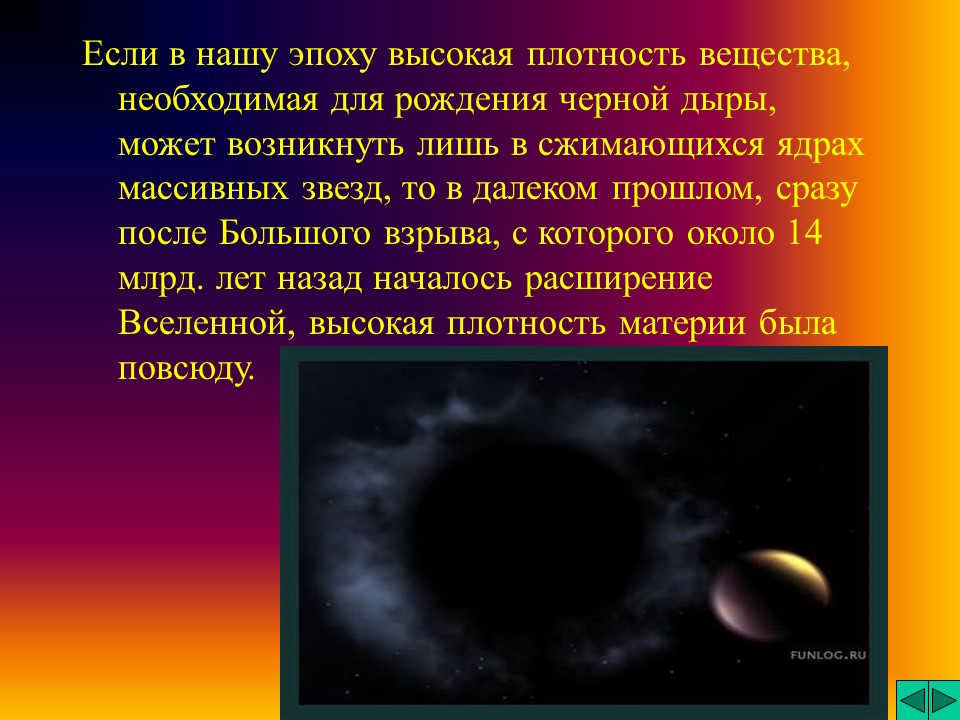 Если в нашу эпоху высокая плотность вещества, необходимая для рождения черной дыры, может возникнуть лишь в сжимающихся ядрах массивных звезд, то в далеком прошлом, сразу после Большого взрыва, с которого около 14 млрд. лет назад началось расширение Вселенной, высокая плотность материи была повсюду.

FUNLOG.RU